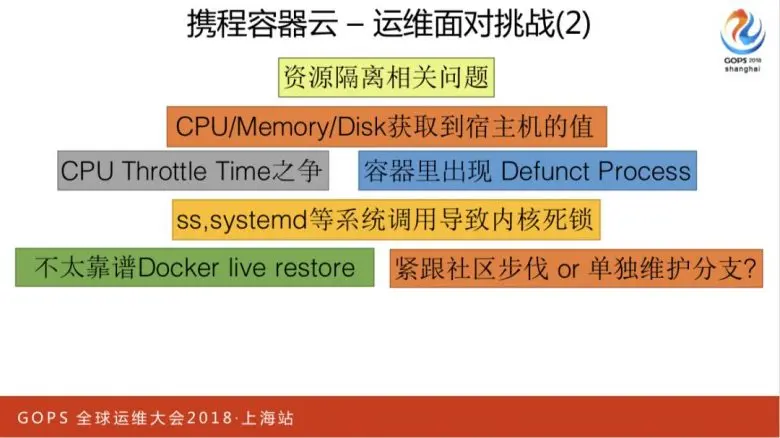 携程容器云 – 运维面对挑战(2)

GOPS 2018
shanghai

资源隔离相关问题

CPU/Memory/Disk获取到宿主机的值

CPU Throttle Time之争

容器里出现 Defunct Process

ss,systemd等系统调用导致内核死锁

不太靠谱Docker live restore

紧跟社区步伐 or 单独维护分支?

GOPS 全球运维大会2018·上海站